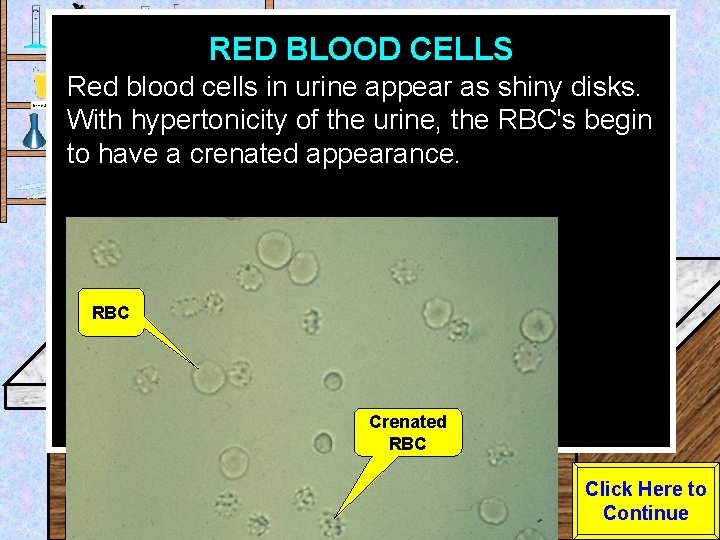 RED BLOOD CELLS

Red blood cells in urine appear as shiny disks. With hypertonicity of the urine, the RBC's begin to have a crenated appearance.

RBC

Crenated RBC

Click Here to Continue